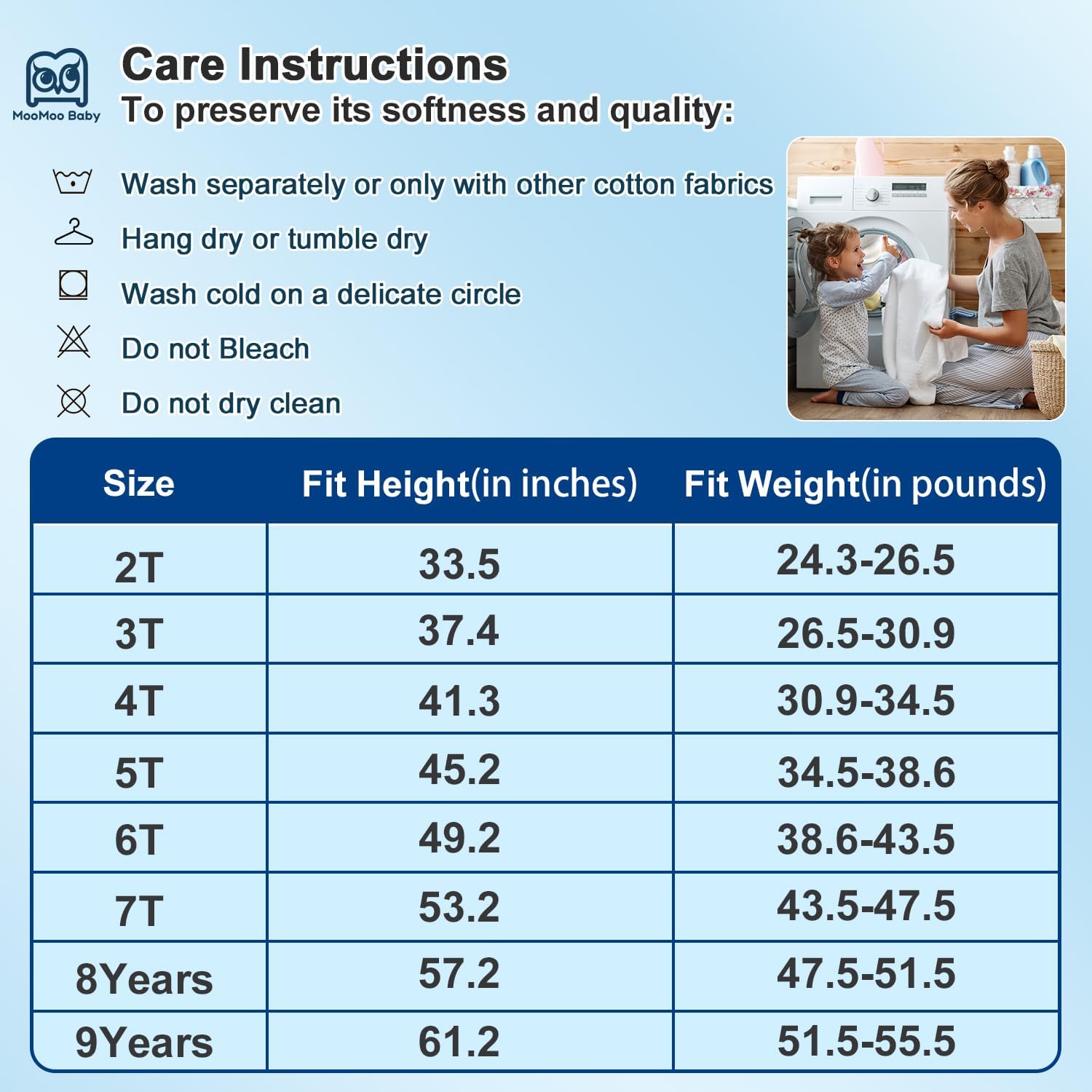 MooMoo Baby

Care Instructions
To preserve its softness and quality:

Wash separately or only with other cotton fabrics

Hang dry or tumble dry

Wash cold on a delicate circle

Do not Bleach

Do not dry clean

| Size | Fit Height(in inches) | Fit Weight(in pounds) |
|---|---|---|
| 2T | 33.5 | 24.3-26.5 |
| 3T | 37.4 | 26.5-30.9 |
| 4T | 41.3 | 30.9-34.5 |
| 5T | 45.2 | 34.5-38.6 |
| 6T | 49.2 | 38.6-43.5 |
| 7T | 53.2 | 43.5-47.5 |
| 8Years | 57.2 | 47.5-51.5 |
| 9Years | 61.2 | 51.5-55.5 |